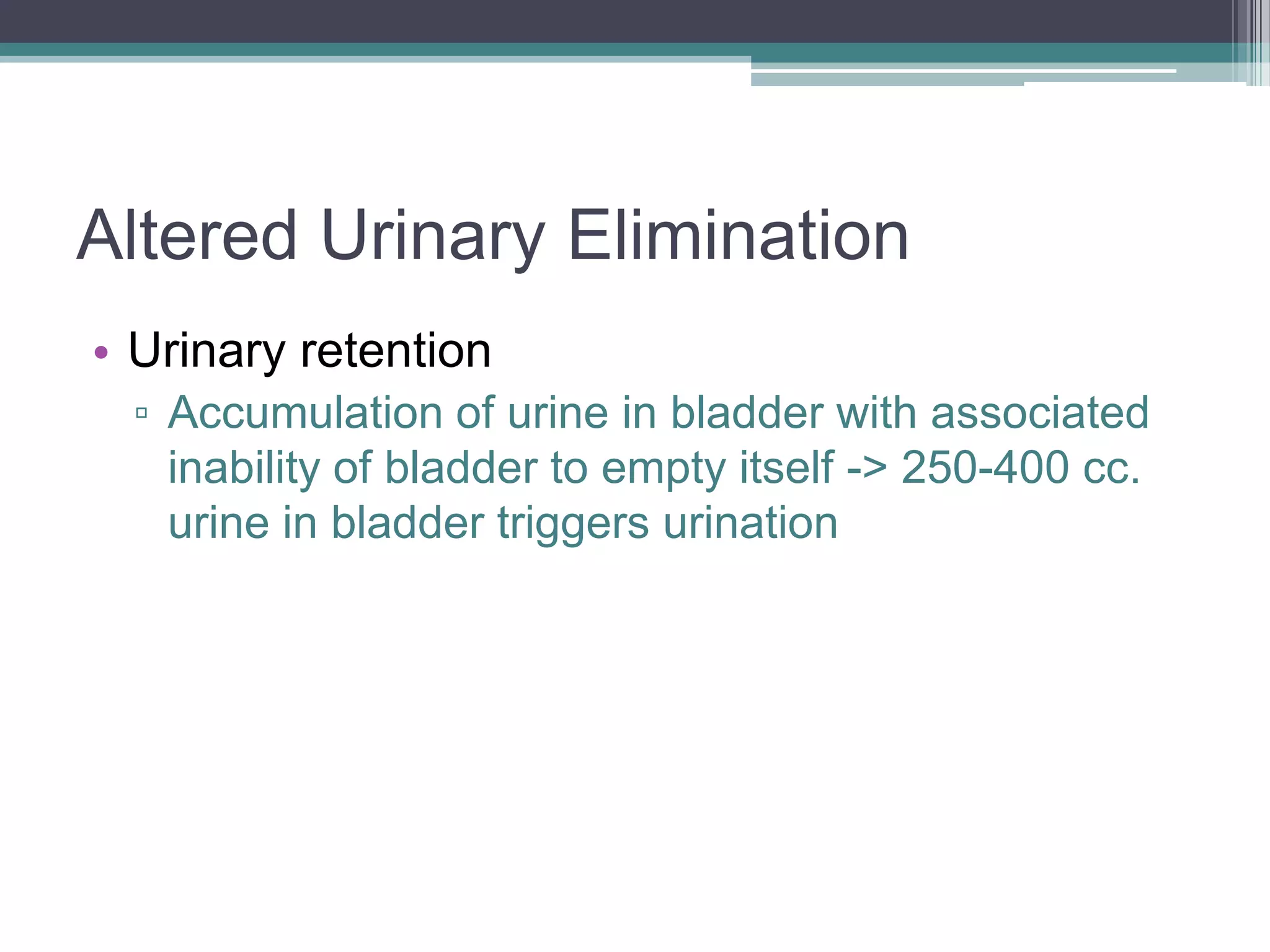 Altered Urinary Elimination

• Urinary retention
▫ Accumulation of urine in bladder with associated inability of bladder to empty itself -> 250-400 cc. urine in bladder triggers urination